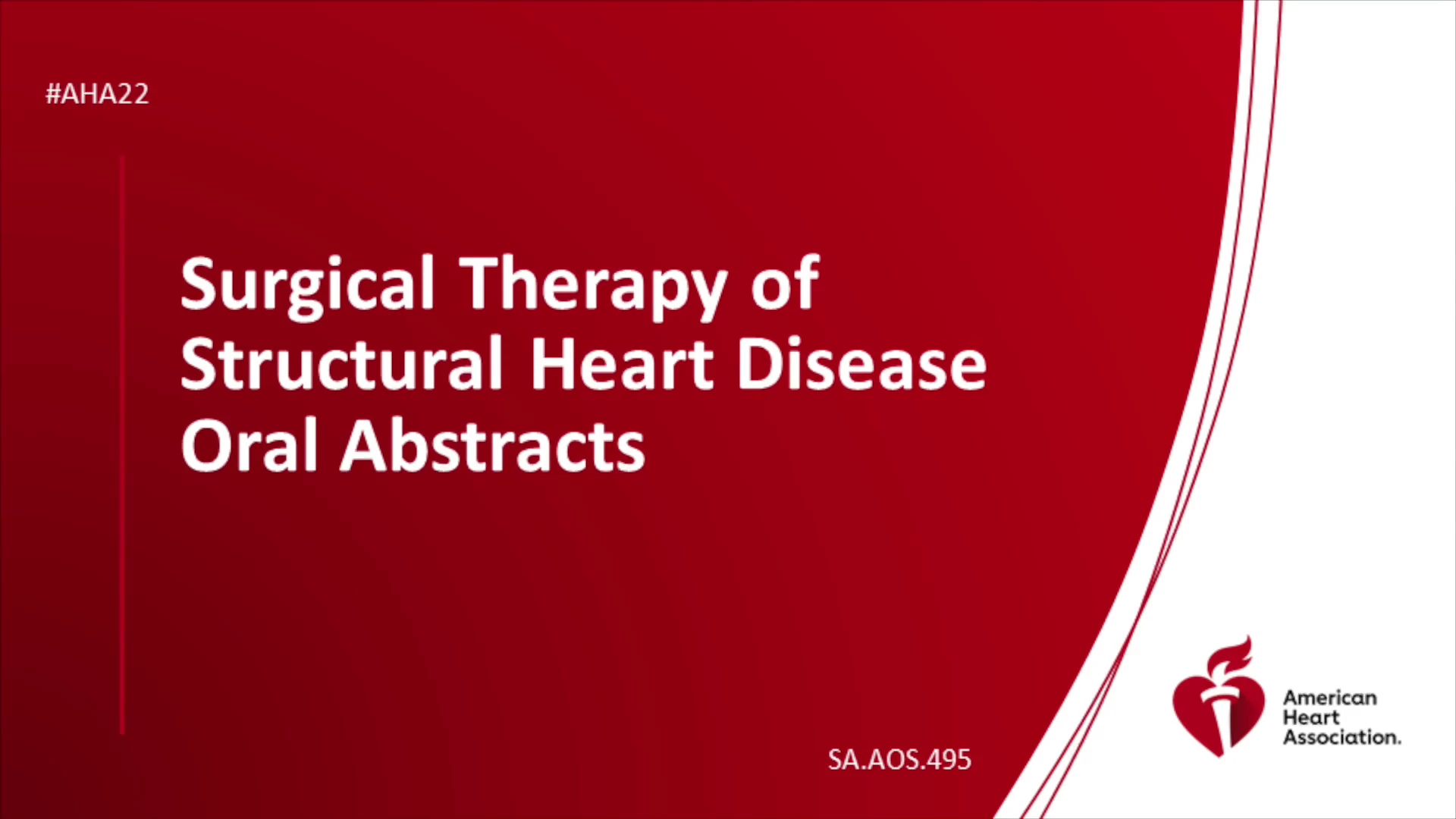 #AHA22

Surgical Therapy of Structural Heart Disease Oral Abstracts

SA.AOS.495

American Heart Association.